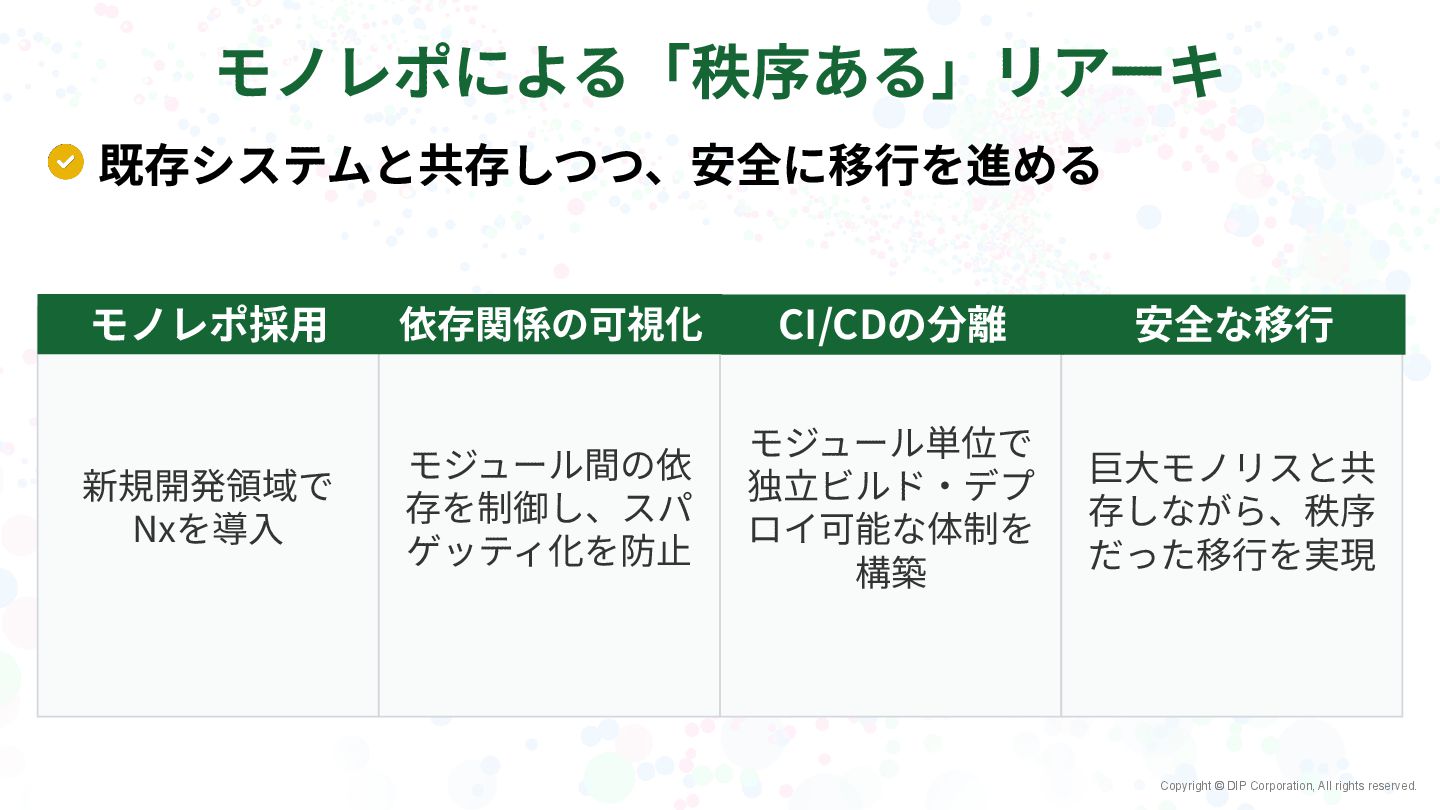 モノレポによる「秩序ある」リアーキ

既存システムと共存しつつ、安全に移行を進める

| モノレポ採用 | 依存関係の可視化 | CI/CDの分離 | 安全な移行 |
|---|---|---|---|
| 新規開発領域でNxを導入 | モジュール間の依存を制御し、スパゲッティ化を防止 | モジュール単位で独立ビルド・デプロイ可能な体制を構築 | 巨大モノリスと共存しながら、秩序だった移行を実現 |

Copyright © DIP Corporation, All rights reserved.